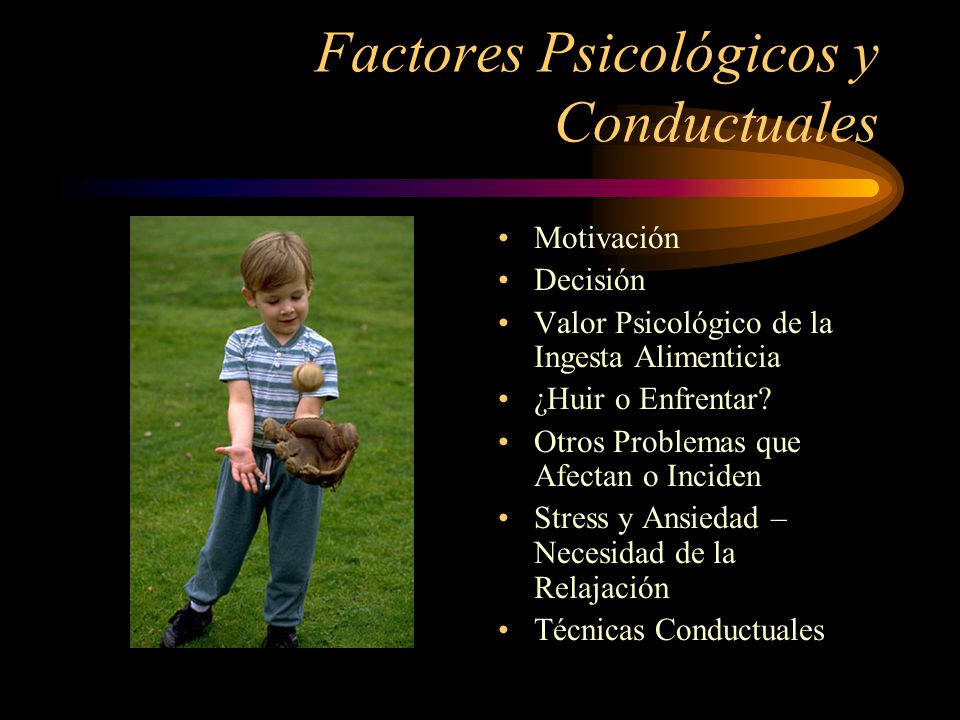 Factores Psicológicos y Conductuales

• Motivación
• Decisión
• Valor Psicológico de la Ingesta Alimenticia
• ¿Huir o Enfrentar?
• Otros Problemas que Afectan o Inciden
• Stress y Ansiedad – Necesidad de la Relajación
• Técnicas Conductuales